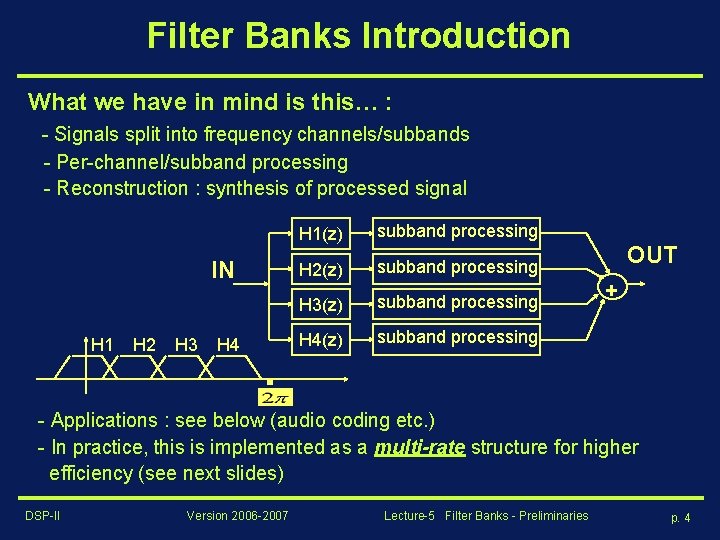 Filter Banks Introduction

What we have in mind is this… :

- Signals split into frequency channels/subbands
- Per-channel/subband processing
- Reconstruction : synthesis of processed signal

IN

H1(z)
H2(z)
H3(z)
H4(z)

subband processing
subband processing
subband processing
subband processing

+

OUT

H1 H2 H3 H4

$2\pi$

- Applications : see below (audio coding etc.)
- In practice, this is implemented as a multi-rate structure for higher efficiency (see next slides)

DSP-II Version 2006-2007 Lecture-5 Filter Banks - Preliminaries p. 4